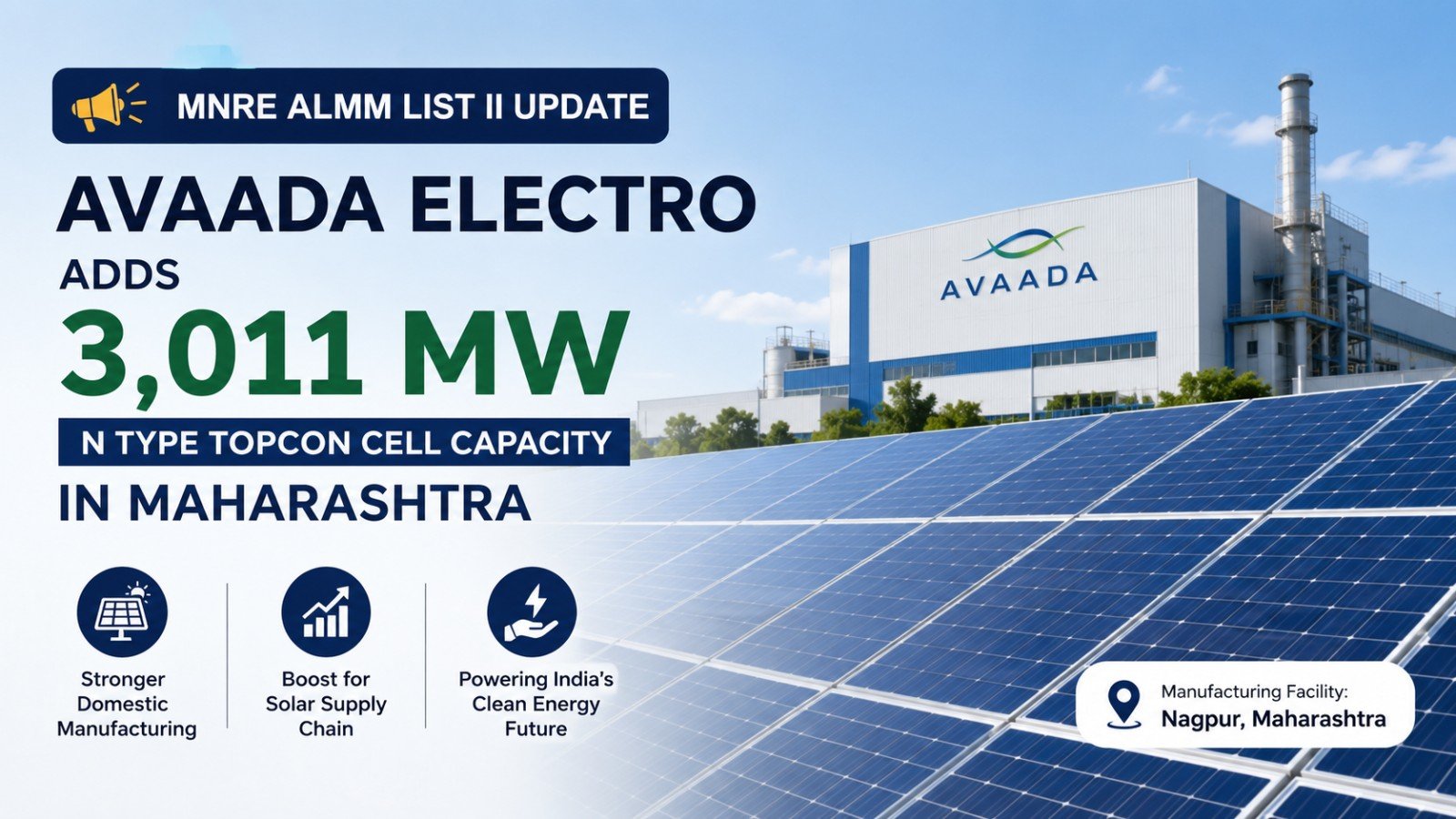 MNRE ALMM LIST II UPDATE

AVAADA ELECTRO

ADDS

3,011 MW

N TYPE TOPCON CELL CAPACITY

IN MAHARASHTRA

AVAADA

Stronger Domestic Manufacturing

Boost for Solar Supply Chain

Powering India's Clean Energy Future

Manufacturing Facility:
Nagpur, Maharashtra